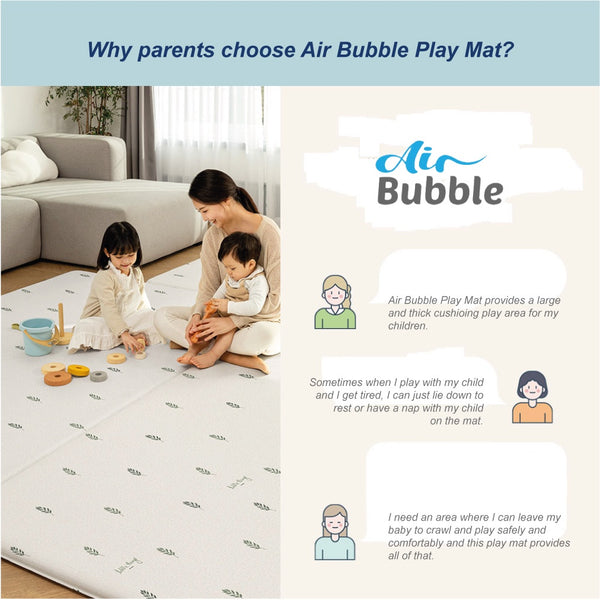 Why parents choose Air Bubble Play Mat?

Air Bubble

Air Bubble Play Mat provides a large and thick cushioing play area for my children.

Sometimes when I play with my child and I get tired, I can just lie down to rest or have a nap with my child on the mat.

I need an area where I can leave my baby to crawl and play safely and comfortably and this play mat provides all of that.